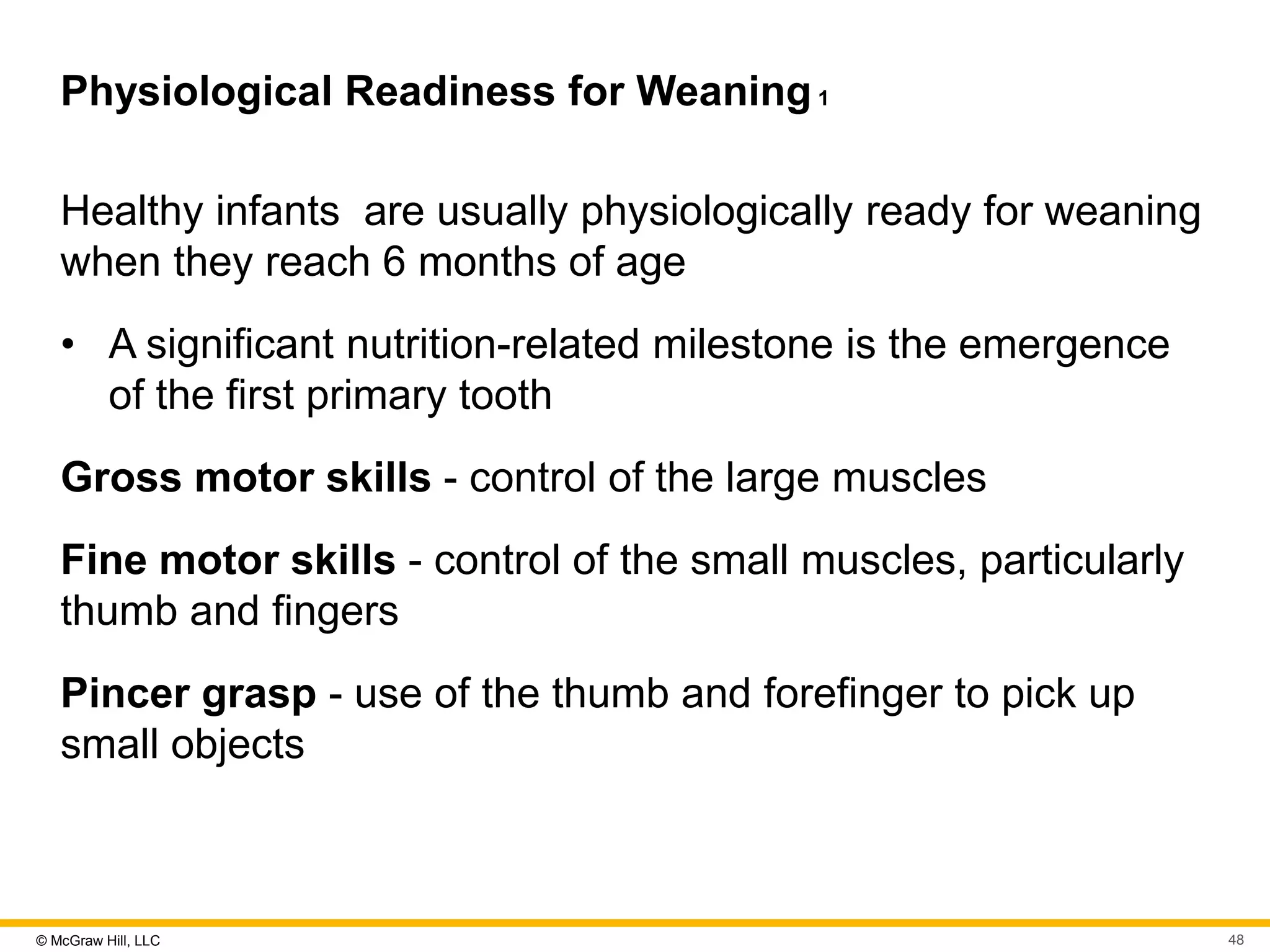 Physiological Readiness for Weaning 1

Healthy infants  are usually physiologically ready for weaning when they reach 6 months of age

• A significant nutrition-related milestone is the emergence of the first primary tooth

Gross motor skills - control of the large muscles

Fine motor skills - control of the small muscles, particularly thumb and fingers

Pincer grasp - use of the thumb and forefinger to pick up small objects

© McGraw Hill, LLC

48